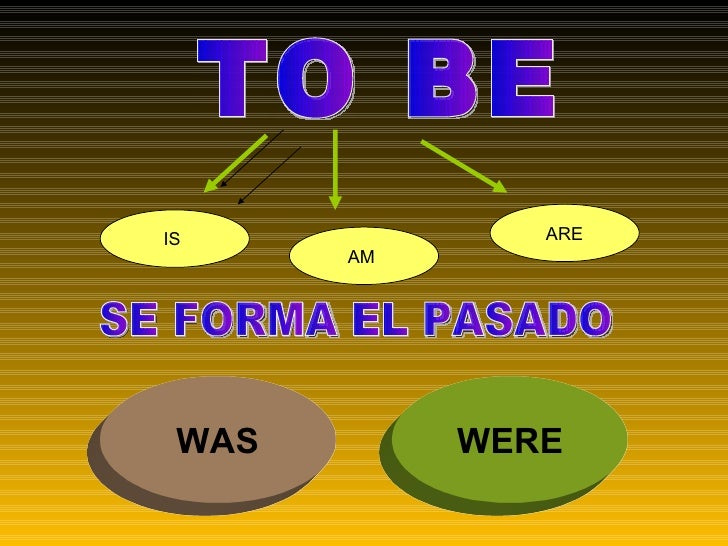 TO BE

IS

AM

ARE

SE FORMA EL PASADO

WAS

WERE